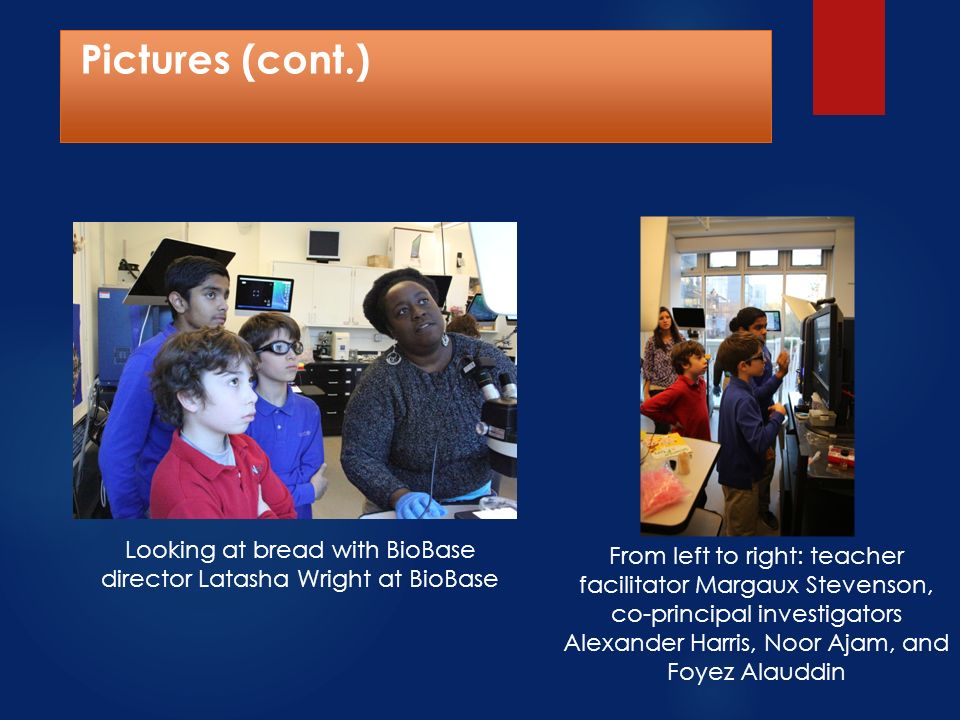 Pictures (cont.)

Looking at bread with BioBase director Latasha Wright at BioBase

From left to right: teacher facilitator Margaux Stevenson, co-principal investigators Alexander Harris, Noor Ajam, and Foyez Alauddin